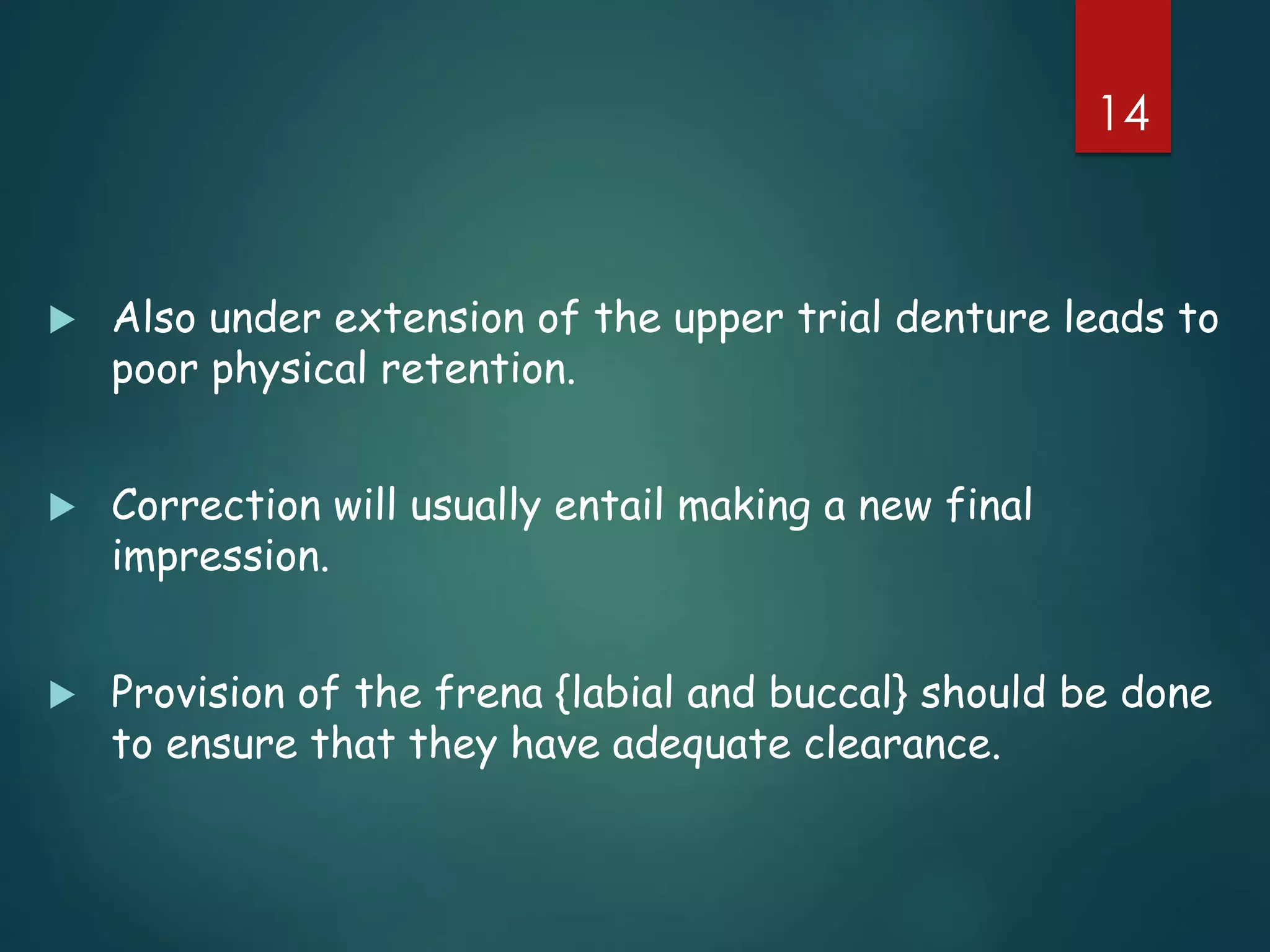 14

Also under extension of the upper trial denture leads to poor physical retention.

Correction will usually entail making a new final impression.

Provision of the frena {labial and buccal} should be done to ensure that they have adequate clearance.